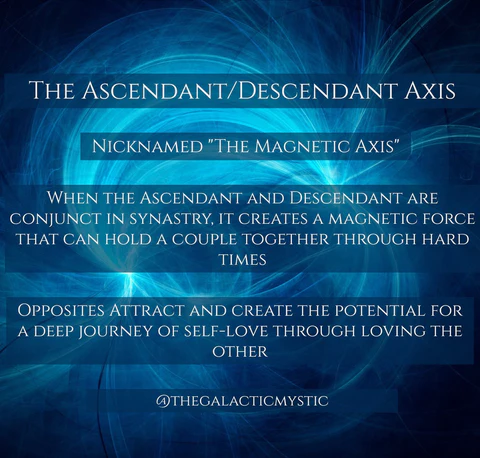 The Ascendant/Descendant Axis

Nicknamed "The Magnetic Axis"

When the Ascendant and Descendant are conjunct in synastry, it creates a magnetic force that can hold a couple together through hard times

Opposites Attract and create the potential for a deep journey of self-love through loving the other

@thegalacticmystic